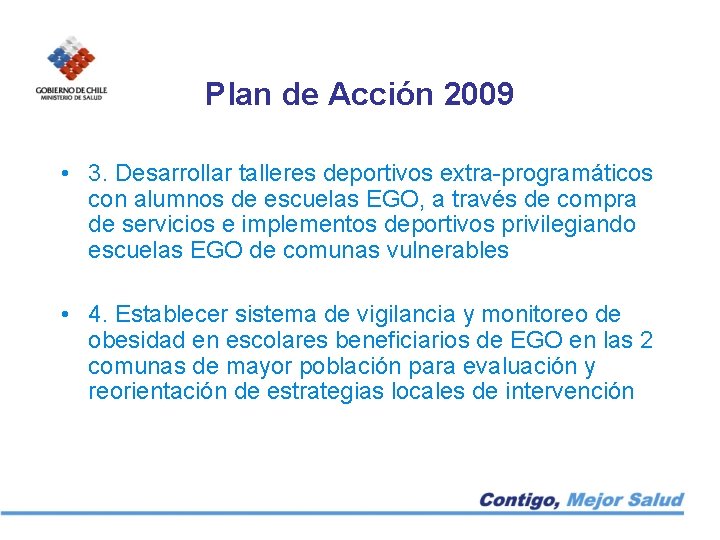 GOBIERNO DE CHILE
MINISTERIO DE SALUD

Plan de Acción 2009

• 3. Desarrollar talleres deportivos extra-programáticos con alumnos de escuelas EGO, a través de compra de servicios e implementos deportivos privilegiando escuelas EGO de comunas vulnerables

• 4. Establecer sistema de vigilancia y monitoreo de obesidad en escolares beneficiarios de EGO en las 2 comunas de mayor población para evaluación y reorientación de estrategias locales de intervención

Contigo, Mejor Salud